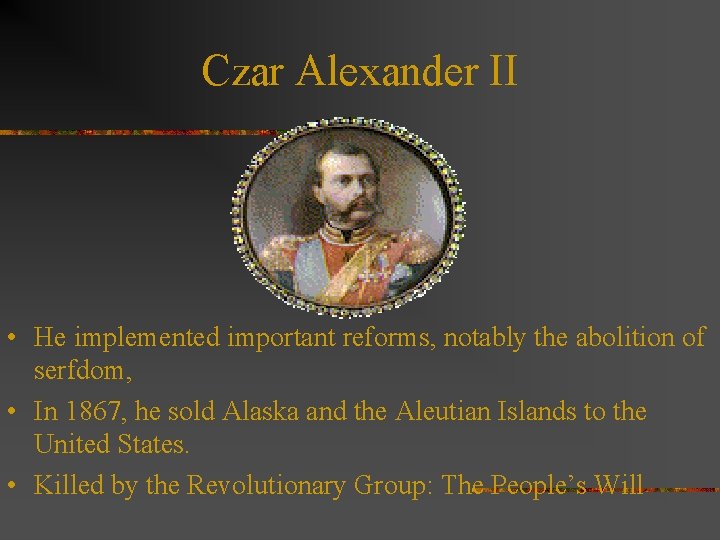 Czar Alexander II

• He implemented important reforms, notably the abolition of serfdom,

• In 1867, he sold Alaska and the Aleutian Islands to the United States.

• Killed by the Revolutionary Group: The People's Will